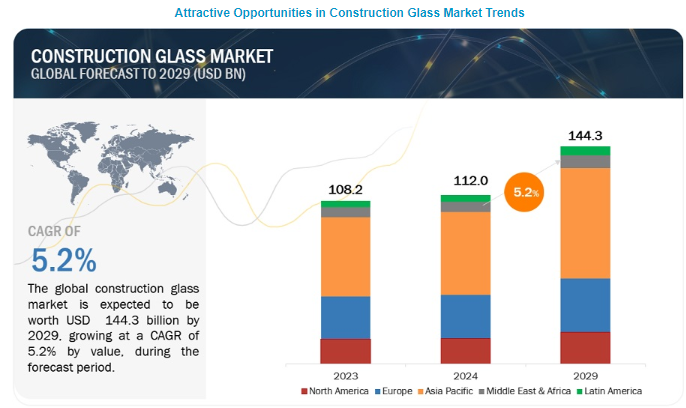 Attractive Opportunities in Construction Glass Market Trends

CONSTRUCTION GLASS MARKET
GLOBAL FORECAST TO 2029 (USD BN)

CAGR OF
5.2%

The global construction glass market is expected to be worth USD 144.3 billion by 2029, growing at a CAGR of 5.2% by value, during the forecast period.

108.2
112.0
5.2%
144.3

2023
2024
2029

North America
Europe
Asia Pacific
Middle East & Africa
Latin America